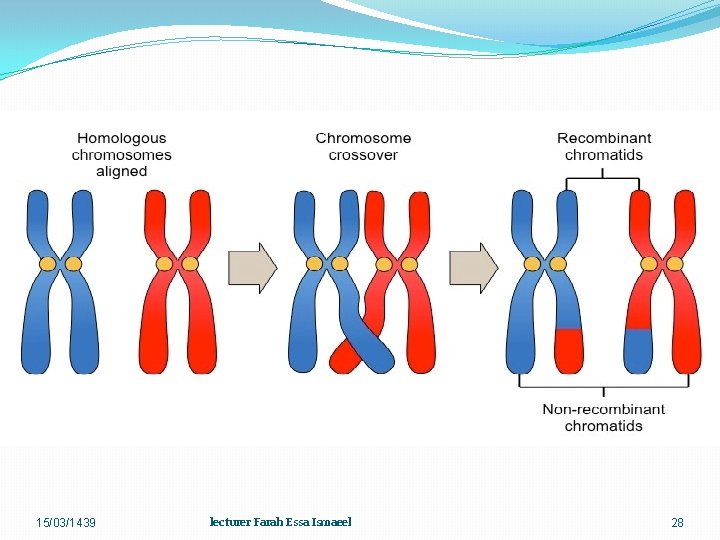 Homologous chromosomes aligned

Chromosome crossover

Recombinant chromatids

Non-recombinant chromatids

15/03/1439

lecturer Farah Essa Ismaeel

28